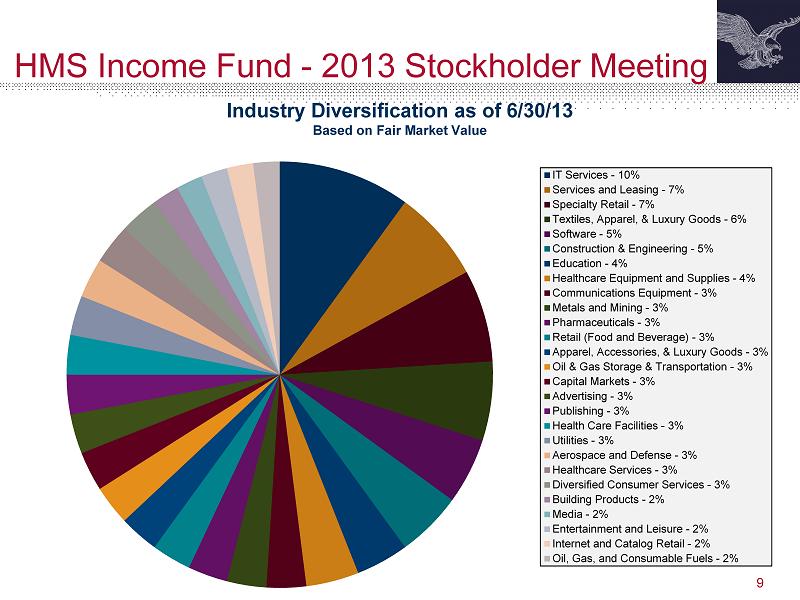 HMS Income Fund - 2013 Stockholder Meeting

Industry Diversification as of 6/30/13
Based on Fair Market Value

IT Services - 10%
Services and Leasing - 7%
Specialty Retail - 7%
Textiles, Apparel, & Luxury Goods - 6%
Software - 5%
Construction & Engineering - 5%
Education - 4%
Healthcare Equipment and Supplies - 4%
Communications Equipment - 3%
Metals and Mining - 3%
Pharmaceuticals - 3%
Retail (Food and Beverage) - 3%
Apparel, Accessories, & Luxury Goods - 3%
Oil & Gas Storage & Transportation - 3%
Capital Markets - 3%
Advertising - 3%
Publishing - 3%
Health Care Facilities - 3%
Utilities - 3%
Aerospace and Defense - 3%
Healthcare Services - 3%
Diversified Consumer Services - 3%
Building Products - 2%
Media - 2%
Entertainment and Leisure - 2%
Internet and Catalog Retail - 2%
Oil, Gas, and Consumable Fuels - 2%

9